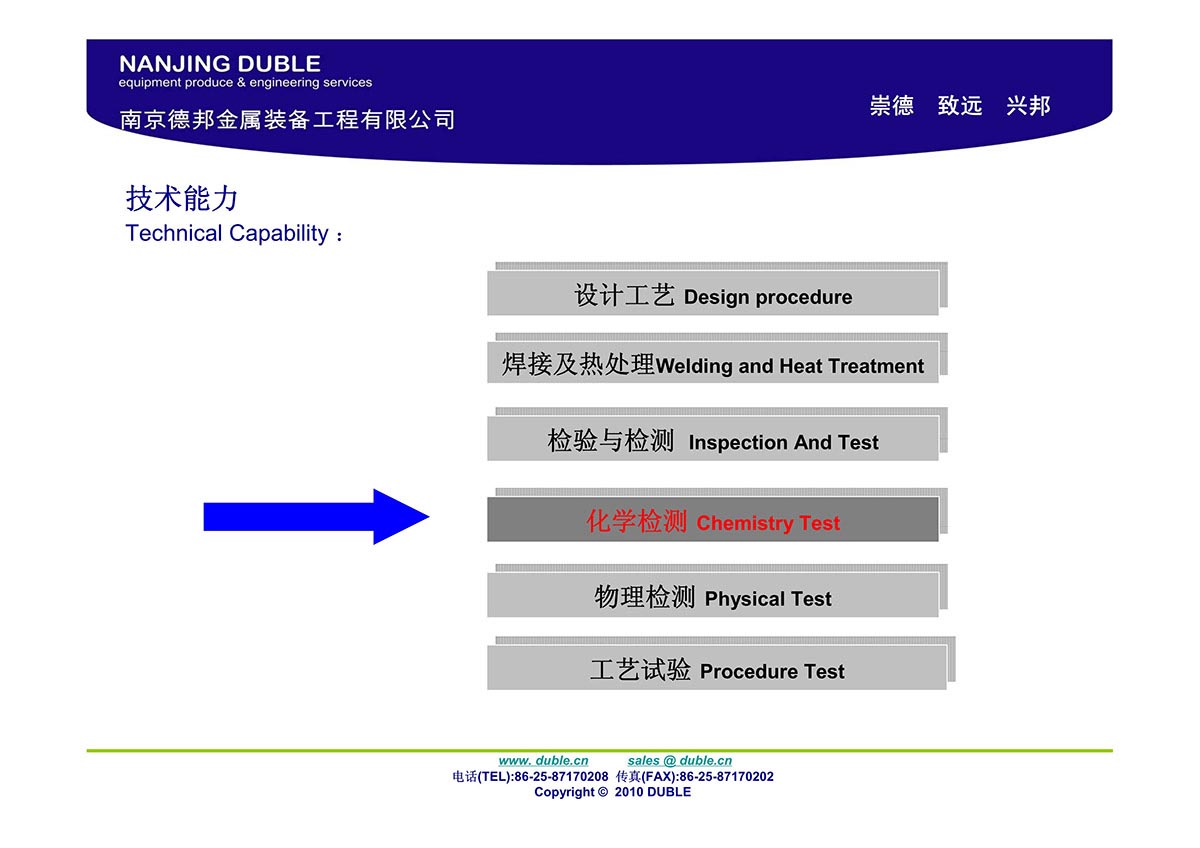 NANJING DUBLE
equipment produce & engineering services
南京德邦金属装备工程有限公司

崇德 致远 兴邦

技术能力
Technical Capability ：

设计工艺 Design procedure

焊接及热处理Welding and Heat Treatment

检验与检测 Inspection And Test

化学检测 Chemistry Test

物理检测 Physical Test

工艺试验 Procedure Test

www. duble.cn sales @ duble.cn
电话(TEL):86-25-87170208 传真(FAX):86-25-87170202
Copyright © 2010 DUBLE